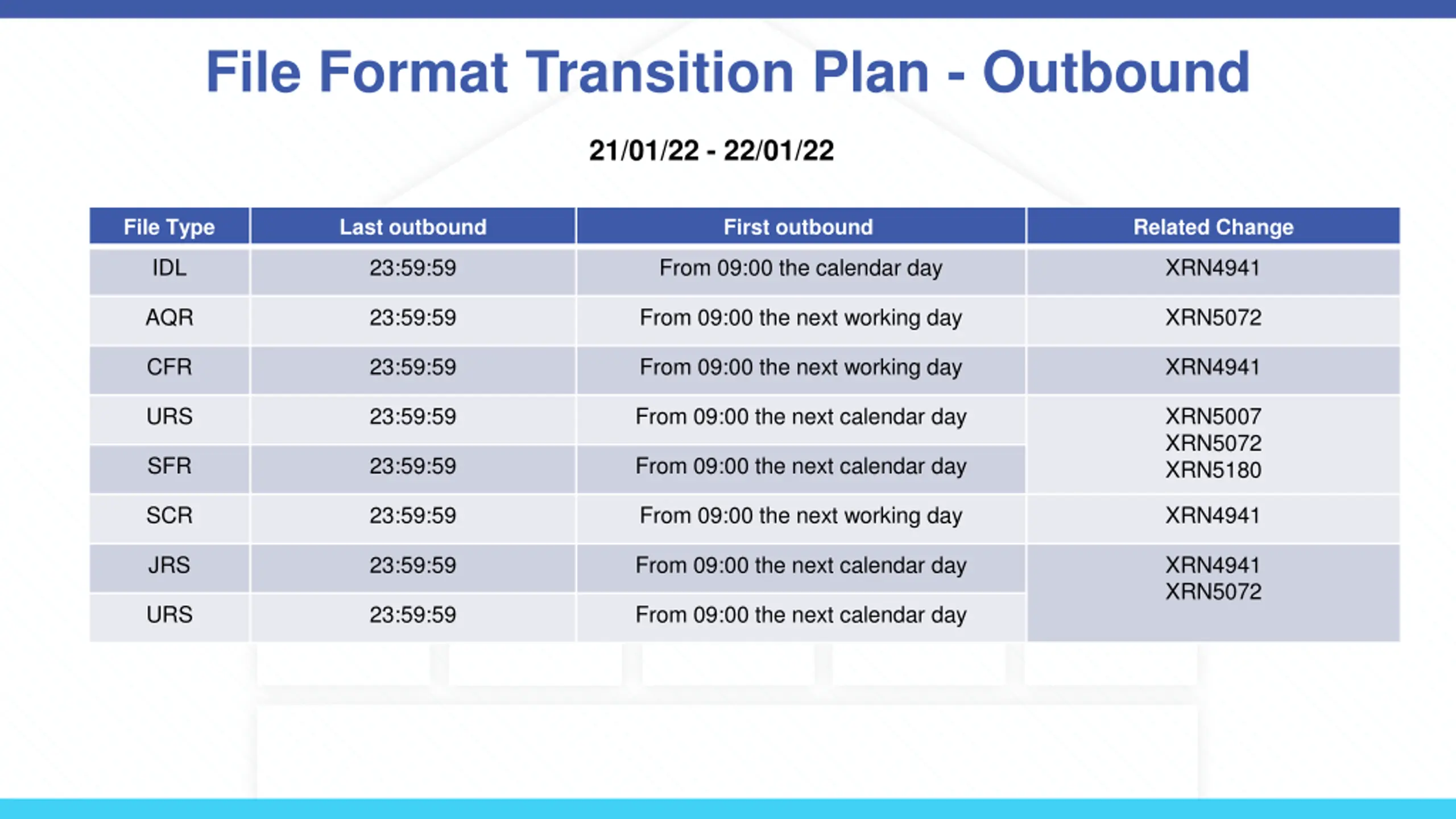 File Format Transition Plan - Outbound

21/01/22 - 22/01/22

| File Type | Last outbound | First outbound | Related Change |
|---|---|---|---|
| IDL | 23:59:59 | From 09:00 the calendar day | XRN4941 |
| AQR | 23:59:59 | From 09:00 the next working day | XRN5072 |
| CFR | 23:59:59 | From 09:00 the next working day | XRN4941 |
| URS | 23:59:59 | From 09:00 the next calendar day | XRN5007 XRN5072 XRN5180 |
| SFR | 23:59:59 | From 09:00 the next calendar day | |
| SCR | 23:59:59 | From 09:00 the next working day | XRN4941 |
| JRS | 23:59:59 | From 09:00 the next calendar day | XRN4941 XRN5072 |
| URS | 23:59:59 | From 09:00 the next calendar day | |